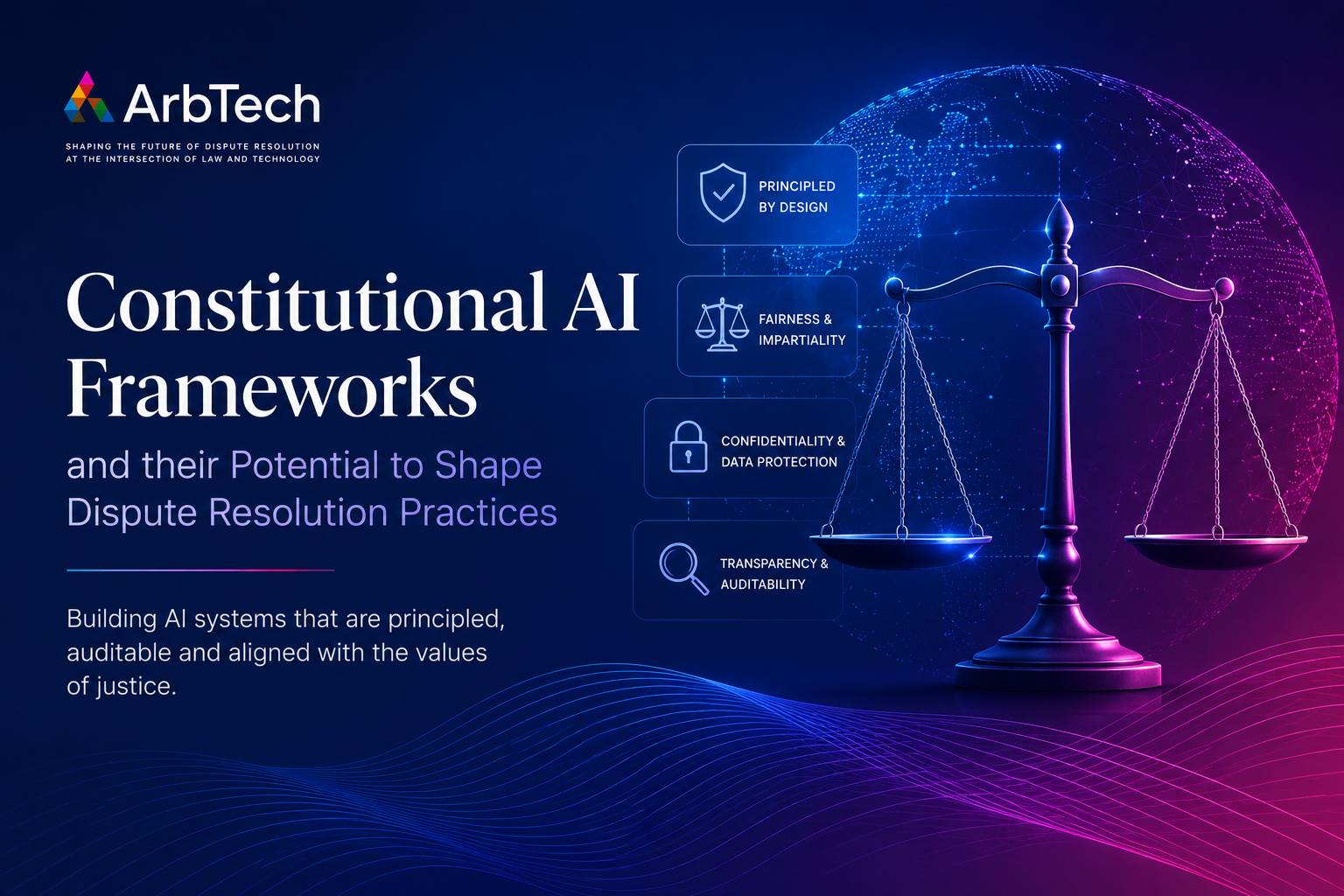 ArbTech

SHAPING THE FUTURE OF DISPUTE RESOLUTION
AT THE INTERSECTION OF LAW AND TECHNOLOGY

Constitutional AI Frameworks

and their Potential to Shape Dispute Resolution Practices

Building AI systems that are principled, auditable and aligned with the values of justice.

PRINCIPLED BY DESIGN

FAIRNESS & IMPARTIALITY

CONFIDENTIALITY & DATA PROTECTION

TRANSPARENCY & AUDITABILITY